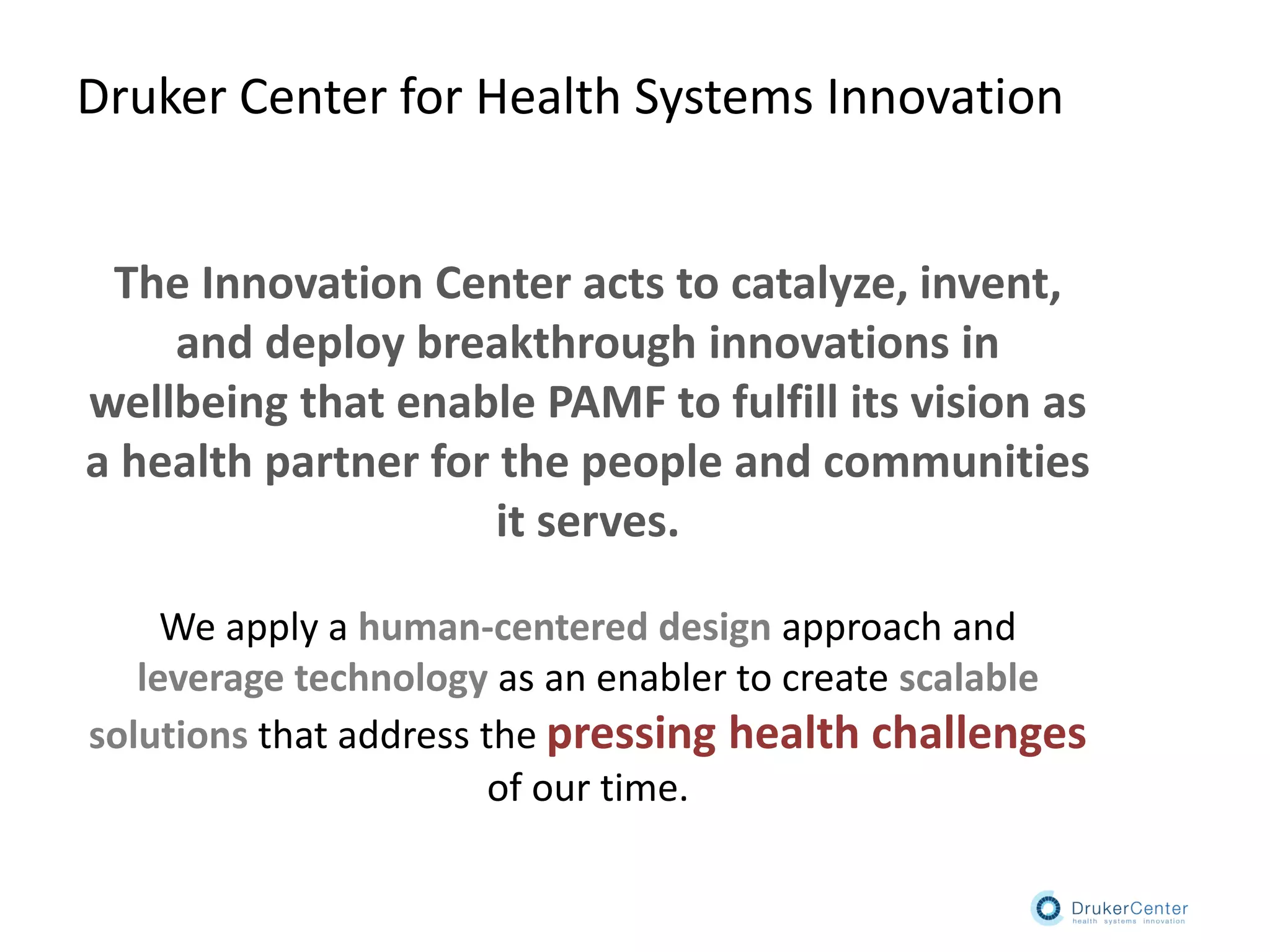 Druker Center for Health Systems Innovation

The Innovation Center acts to catalyze, invent, and deploy breakthrough innovations in wellbeing that enable PAMF to fulfill its vision as a health partner for the people and communities it serves.

We apply a human-centered design approach and leverage technology as an enabler to create scalable solutions that address the pressing health challenges of our time.

DrukerCenter
health systems innovation